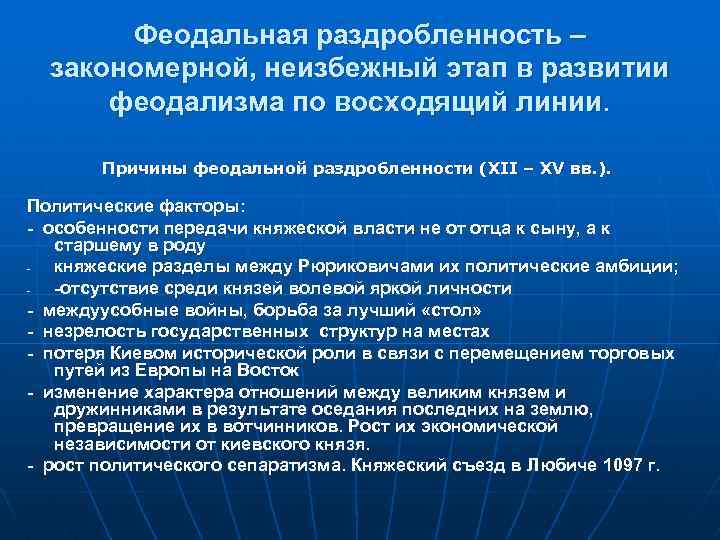 Феодальная раздробленность – закономерной, неизбежный этап в развитии феодализма по восходящий линии.

Причины феодальной раздробленности (XII – XV вв.).

Политические факторы:
- особенности передачи княжеской власти не от отца к сыну, а к старшему в роду
- княжеские разделы между Рюриковичами их политические амбиции;
- -отсутствие среди князей волевой яркой личности
- междуусобные войны, борьба за лучший «стол»
- незрелость государственных структур на местах
- потеря Киевом исторической роли в связи с перемещением торговых путей из Европы на Восток
- изменение характера отношений между великим князем и дружинниками в результате оседания последних на землю, превращение их в вотчинников. Рост их экономической независимости от киевского князя.
- рост политического сепаратизма. Княжеский съезд в Любиче 1097 г.